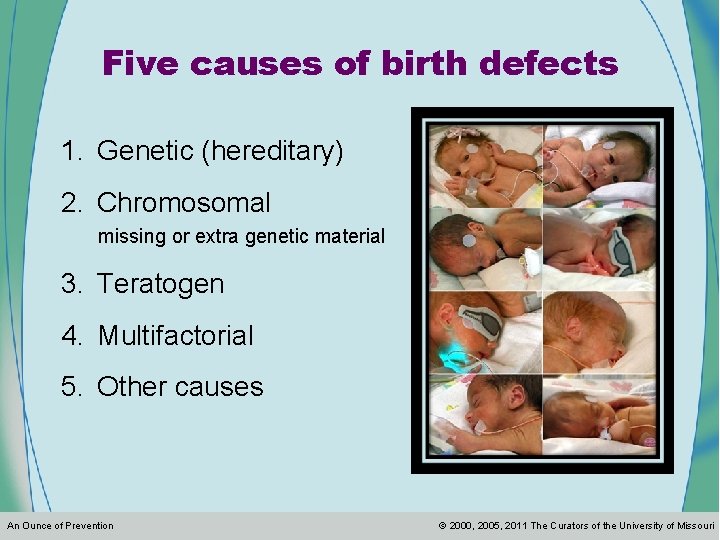 Five causes of birth defects

1. Genetic (hereditary)
2. Chromosomal
missing or extra genetic material
3. Teratogen
4. Multifactorial
5. Other causes

An Ounce of Prevention

© 2000, 2005, 2011 The Curators of the University of Missouri